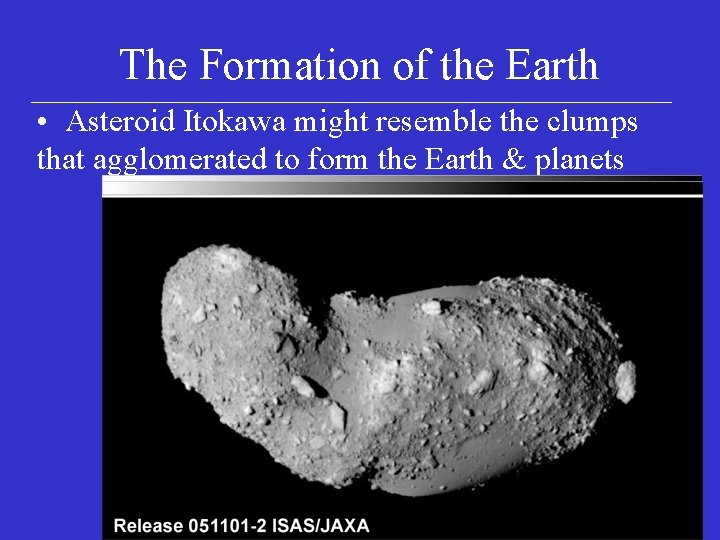 The Formation of the Earth

• Asteroid Itokawa might resemble the clumps that agglomerated to form the Earth & planets

Release 051101-2 ISAS/JAXA